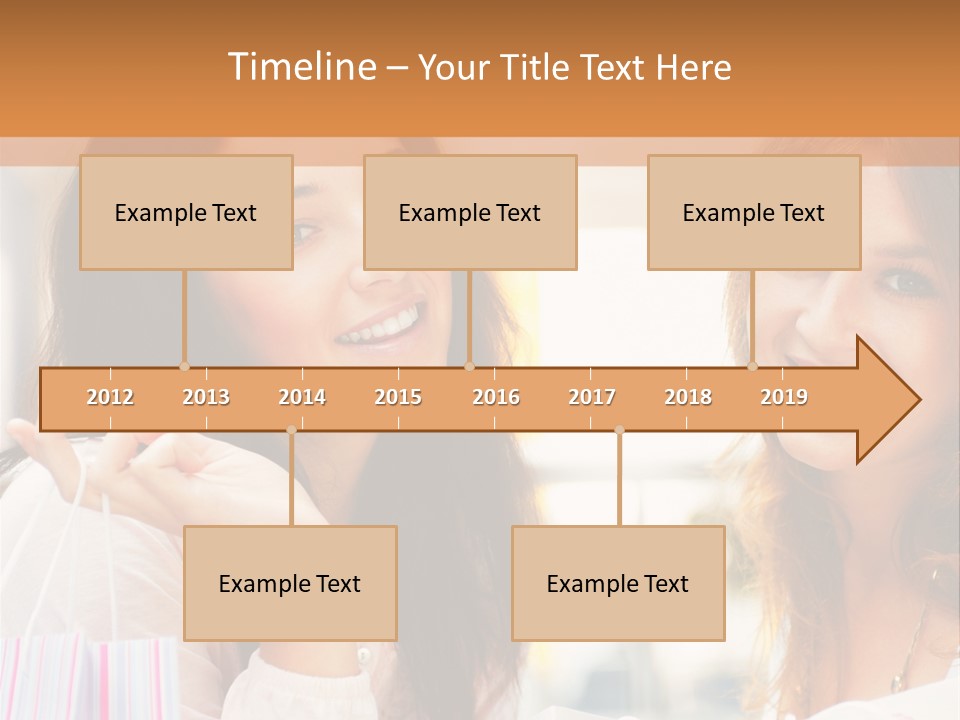 Timeline – Your Title Text Here

Example Text

Example Text

Example Text

2012 2013 2014 2015 2016 2017 2018 2019

Example Text

Example Text